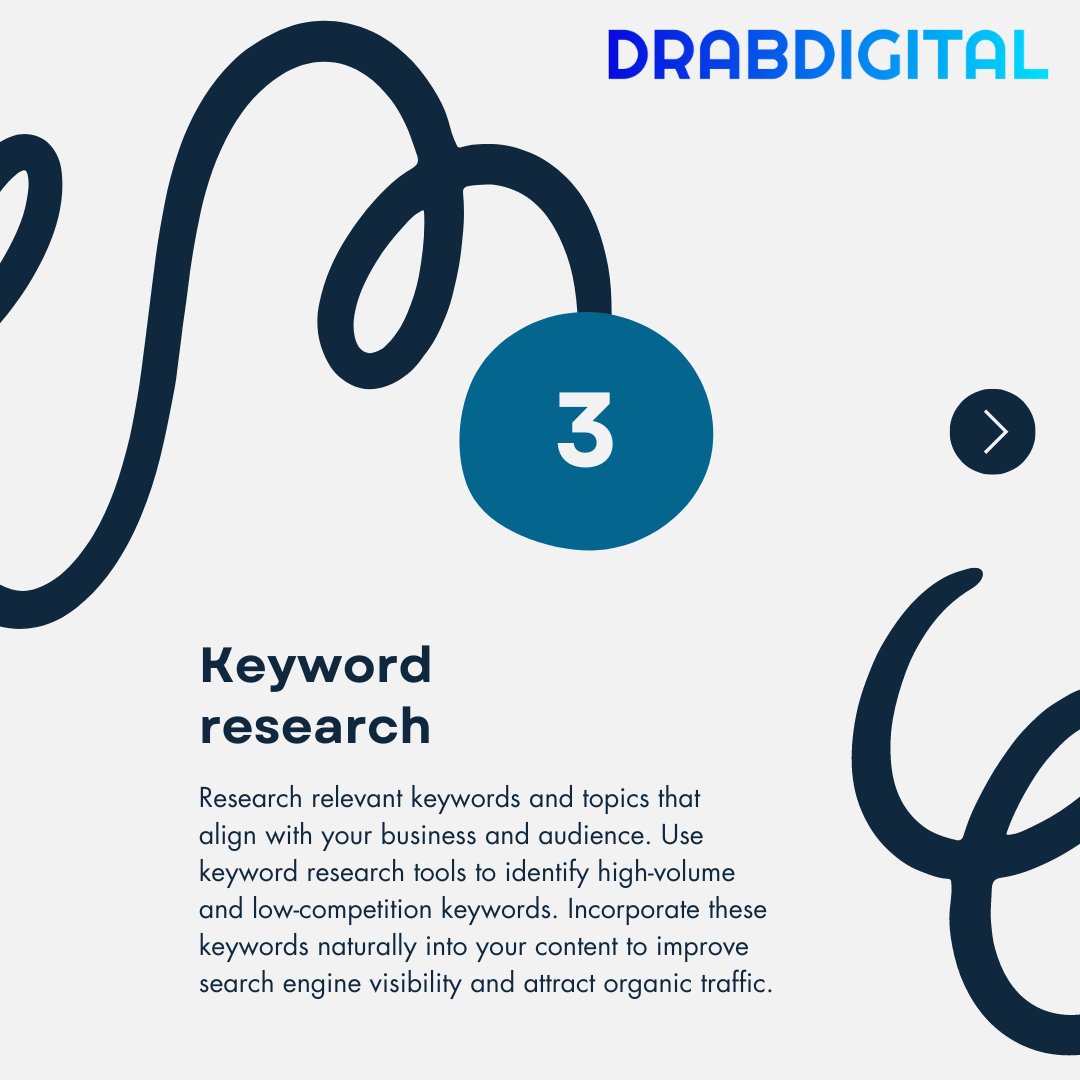 DRABDIGITAL

3

Keyword research

Research relevant keywords and topics that align with your business and audience. Use keyword research tools to identify high-volume and low-competition keywords. Incorporate these keywords naturally into your content to improve search engine visibility and attract organic traffic.